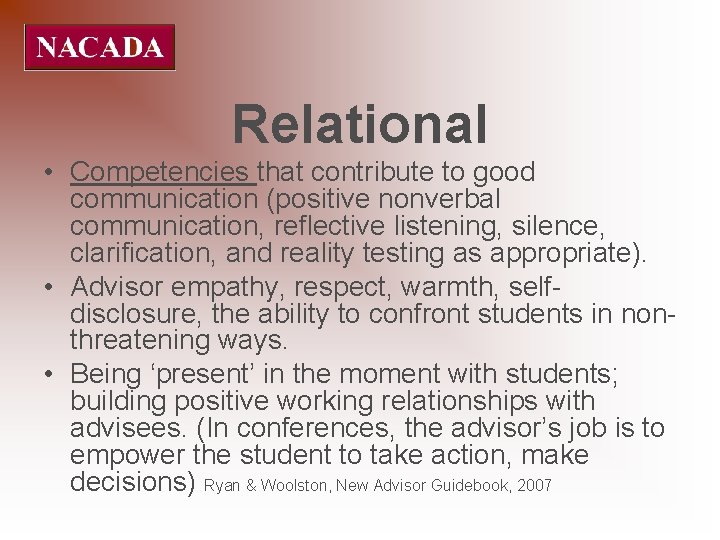 NACADA

Relational

• Competencies that contribute to good communication (positive nonverbal communication, reflective listening, silence, clarification, and reality testing as appropriate).
• Advisor empathy, respect, warmth, self-disclosure, the ability to confront students in non-threatening ways.
• Being ‘present’ in the moment with students; building positive working relationships with advisees. (In conferences, the advisor’s job is to empower the student to take action, make decisions) Ryan & Woolston, New Advisor Guidebook, 2007